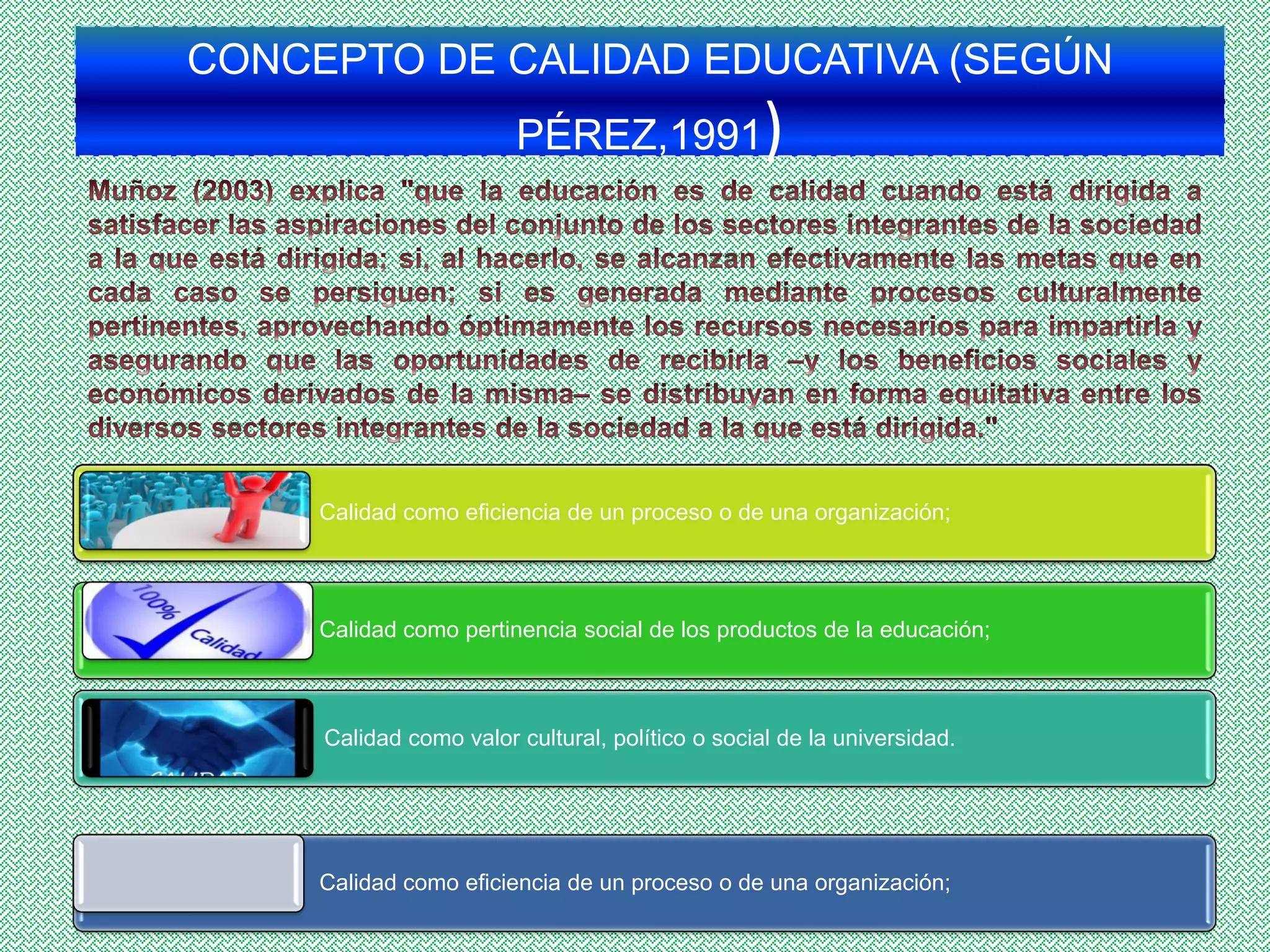 CONCEPTO DE CALIDAD EDUCATIVA (SEGÚN PÉREZ,1991)

Muñoz (2003) explica "que la educación es de calidad cuando está dirigida a satisfacer las aspiraciones del conjunto de los sectores integrantes de la sociedad a la que está dirigida; si, al hacerlo, se alcanzan efectivamente las metas que en cada caso se persiguen; si es generada mediante procesos culturalmente pertinentes, aprovechando óptimamente los recursos necesarios para impartirla y asegurando que las oportunidades de recibirla –y los beneficios sociales y económicos derivados de la misma– se distribuyan en forma equitativa entre los diversos sectores integrantes de la sociedad a la que está dirigida."

Calidad como eficiencia de un proceso o de una organización;

100% Calidad

Calidad como pertinencia social de los productos de la educación;

Calidad como valor cultural, político o social de la universidad.

Calidad como eficiencia de un proceso o de una organización;